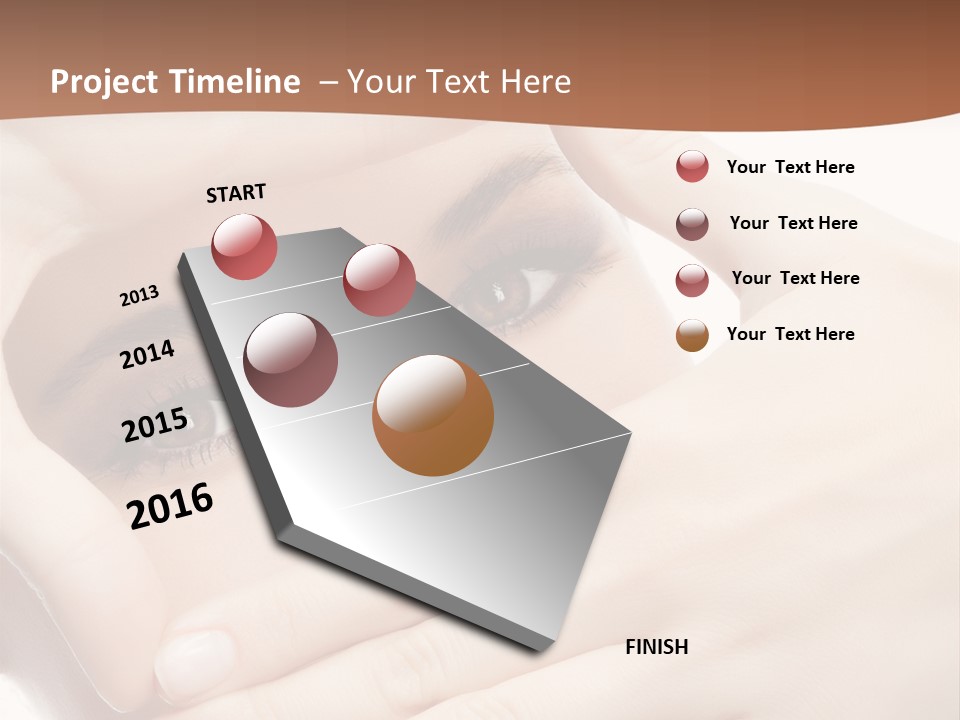 Project Timeline – Your Text Here

START

2013

2014

2015

2016

Your Text Here

Your Text Here

Your Text Here

Your Text Here

FINISH